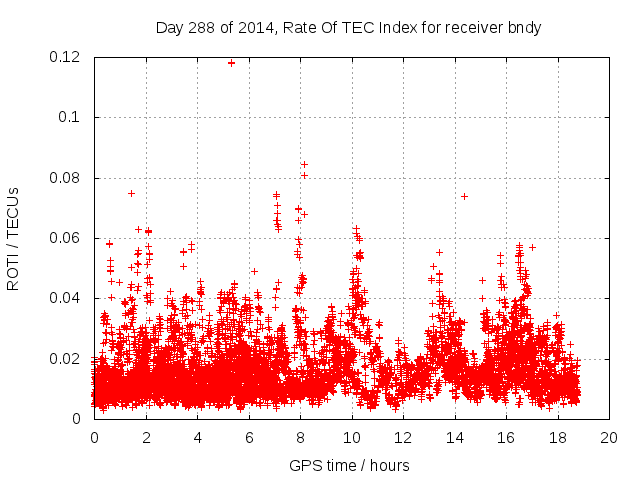 Day 288 of 2014, Rate Of TEC Index for receiver bndy

ROTI / TECUs

0.12
0.1
0.08
0.06
0.04
0.02
0

0 2 4 6 8 10 12 14 16 18 20

GPS time / hours